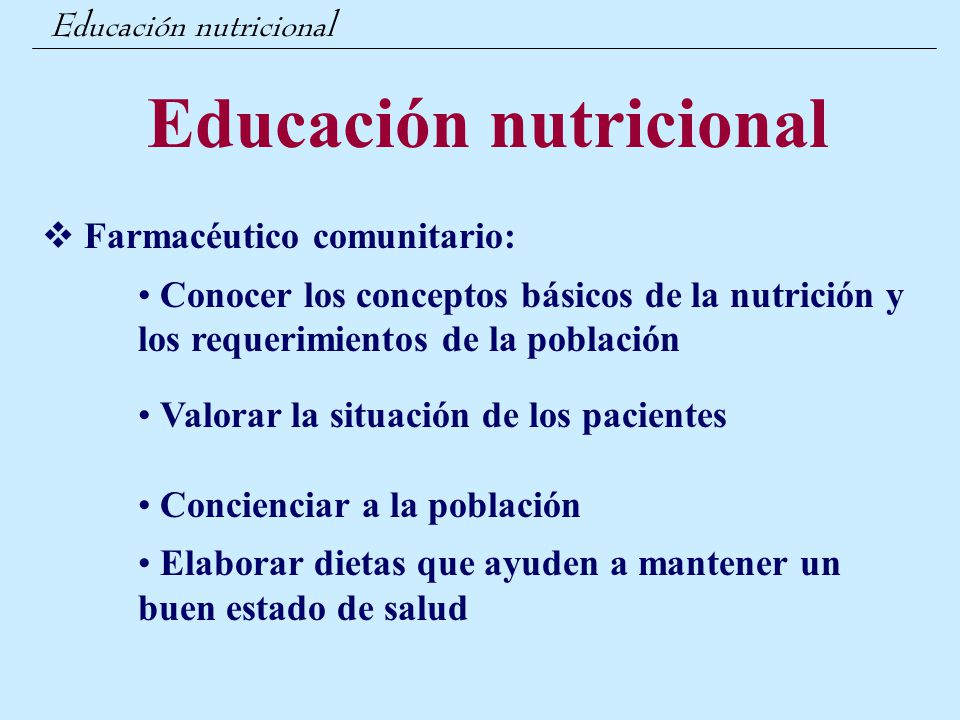 Educación nutricional

Educación nutricional

❖ Farmacéutico comunitario:

• Conocer los conceptos básicos de la nutrición y los requerimientos de la población

• Valorar la situación de los pacientes

• Concienciar a la población

• Elaborar dietas que ayuden a mantener un buen estado de salud